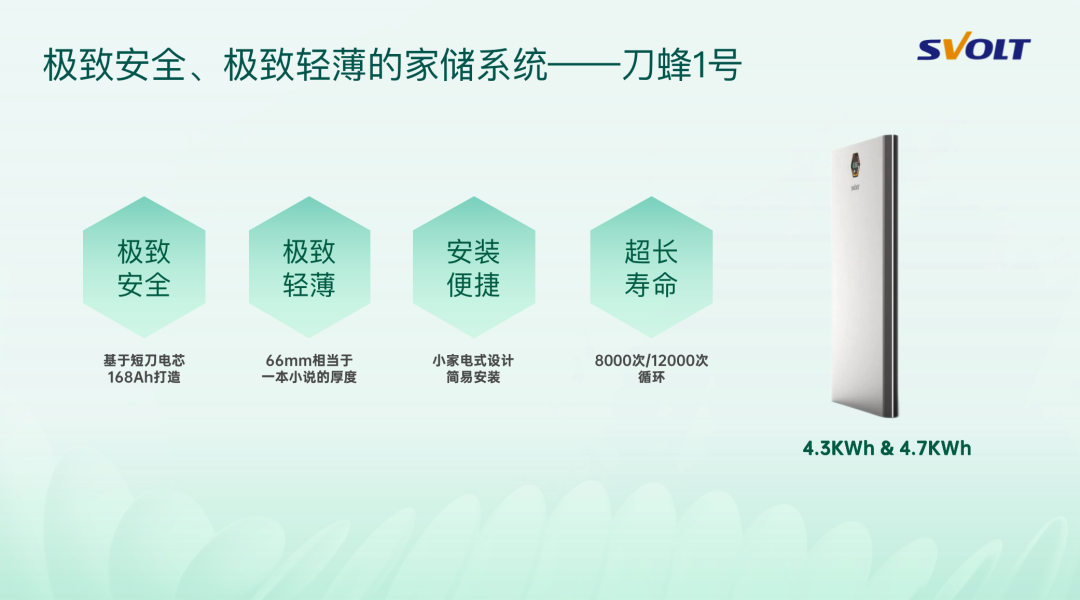 极致安全、极致轻薄的家储系统——刀蜂1号

SVOLT

极致安全

基于短刀电芯 168Ah打造

极致轻薄

66mm相当于 一本小说的厚度

安装便捷

小家电式设计 简易安装

超长寿命

8000次/12000次 循环

4.3KWh & 4.7KWh